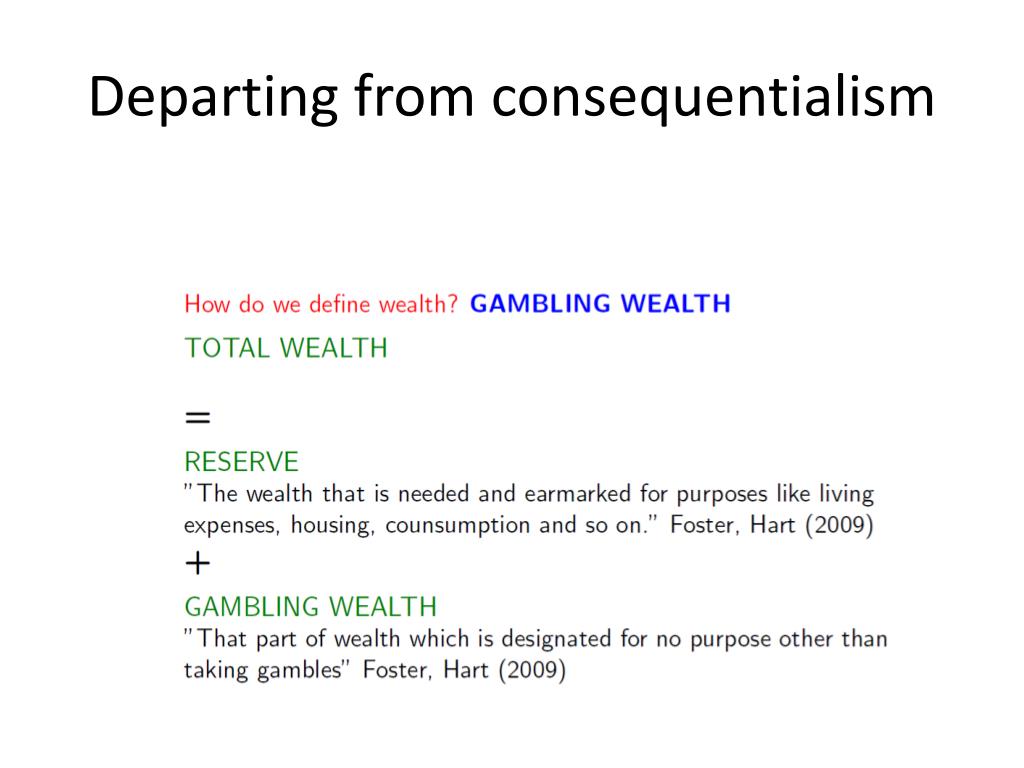 Departing from consequentialism

How do we define wealth? GAMBLING WEALTH

TOTAL WEALTH

=

RESERVE

"The wealth that is needed and earmarked for purposes like living expenses, housing, counsumption and so on." Foster, Hart (2009)

+

GAMBLING WEALTH

"That part of wealth which is designated for no purpose other than taking gambles" Foster, Hart (2009)